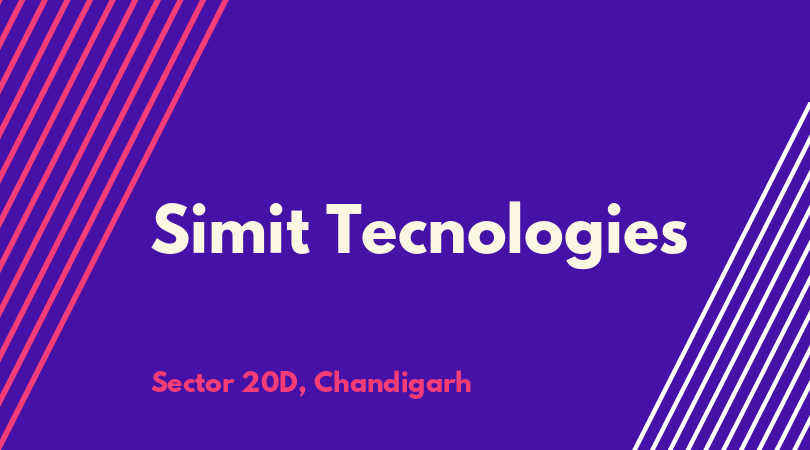 Simit Tecnologies

Sector 20D, Chandigarh